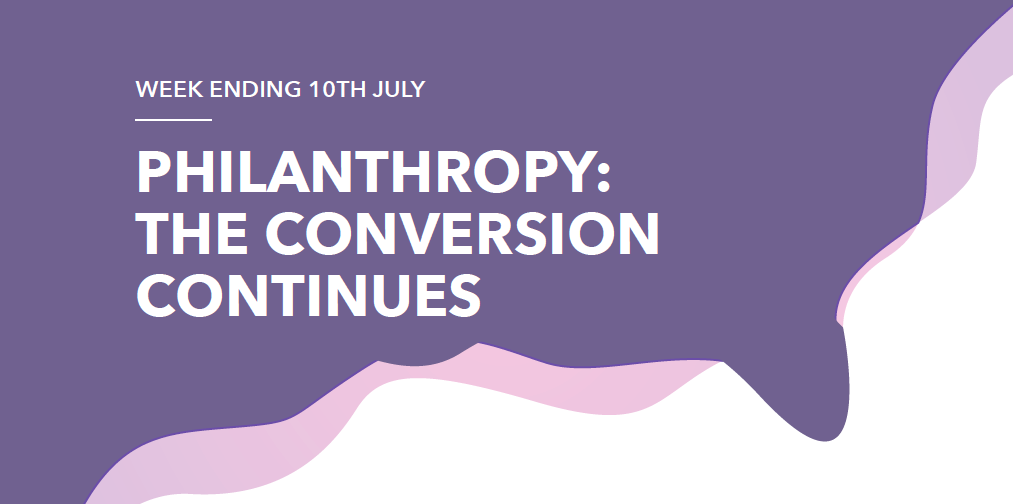 WEEK ENDING 10TH JULY

PHILANTHROPY: THE CONVERSION CONTINUES